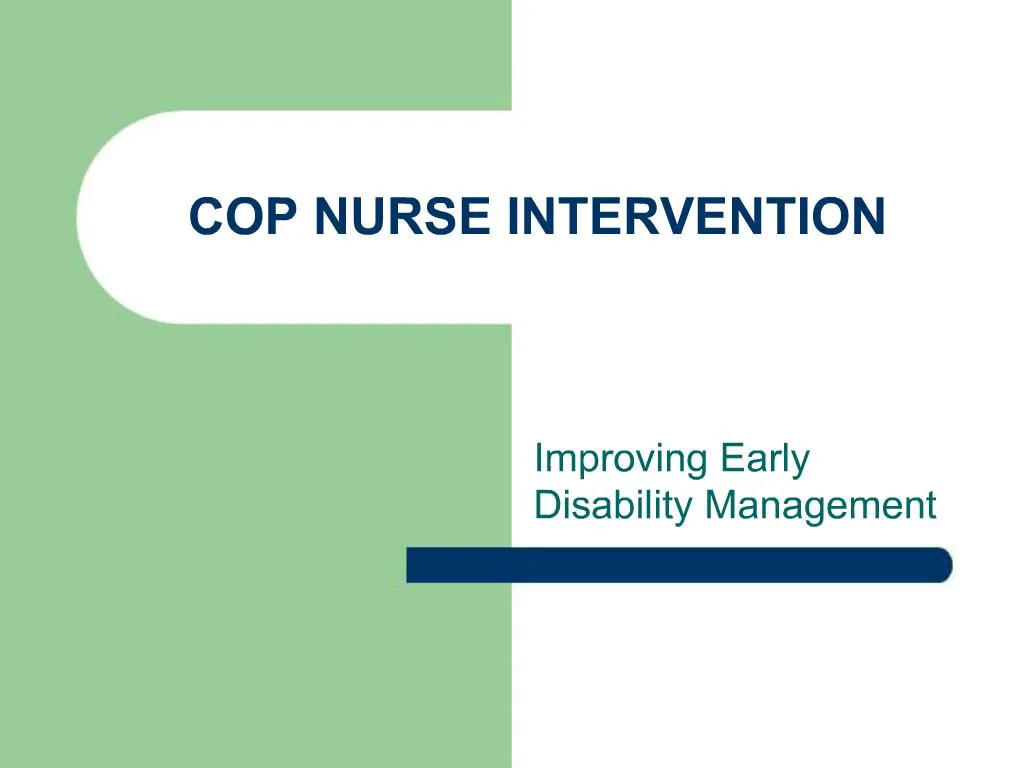 COP NURSE INTERVENTION

Improving Early Disability Management